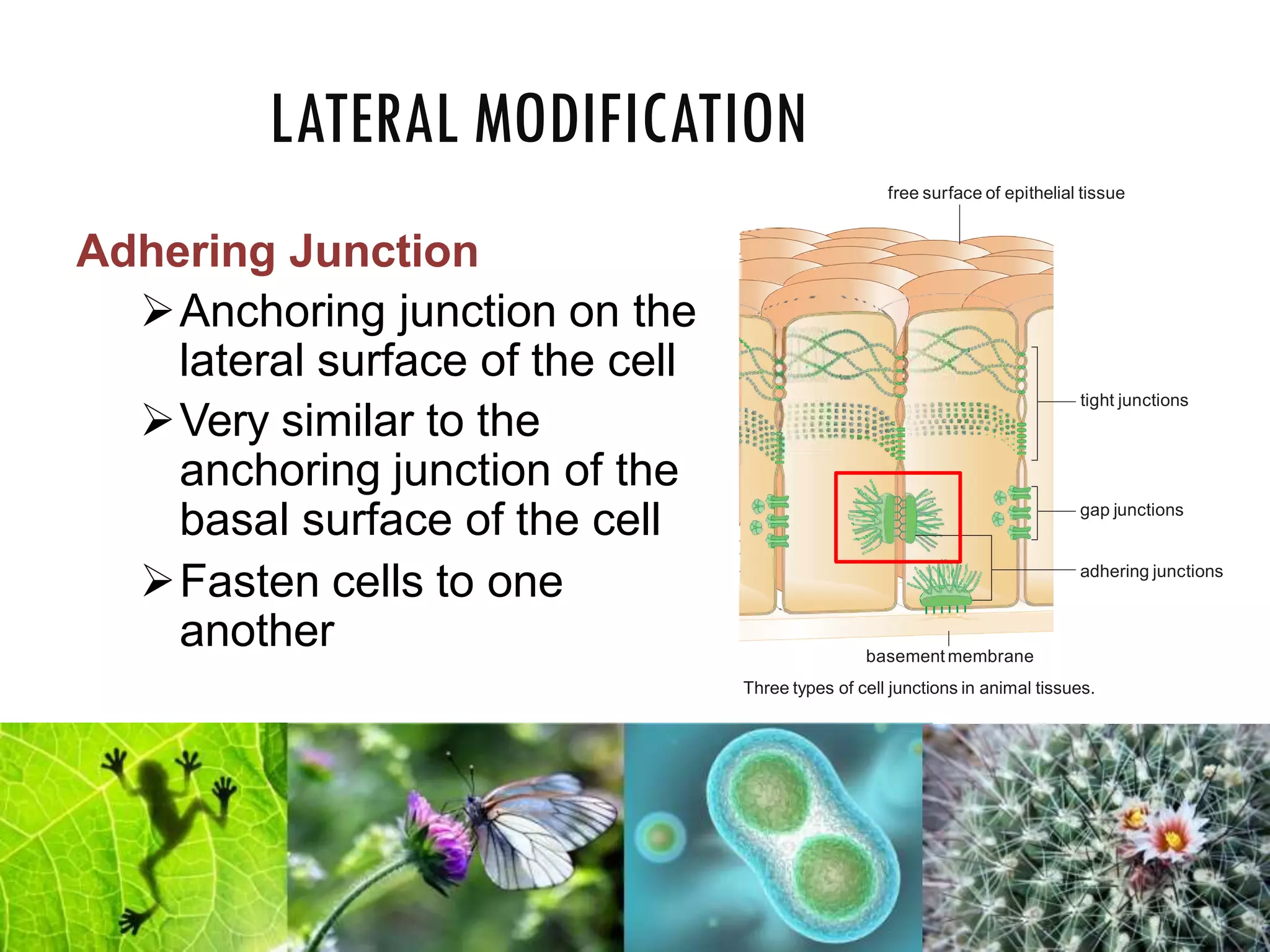 LATERAL MODIFICATION

Adhering Junction

➢ Anchoring junction on the lateral surface of the cell

➢ Very similar to the anchoring junction of the basal surface of the cell

➢ Fasten cells to one another

free surface of epithelial tissue

tight junctions

gap junctions

adhering junctions

basement membrane

Three types of cell junctions in animal tissues.